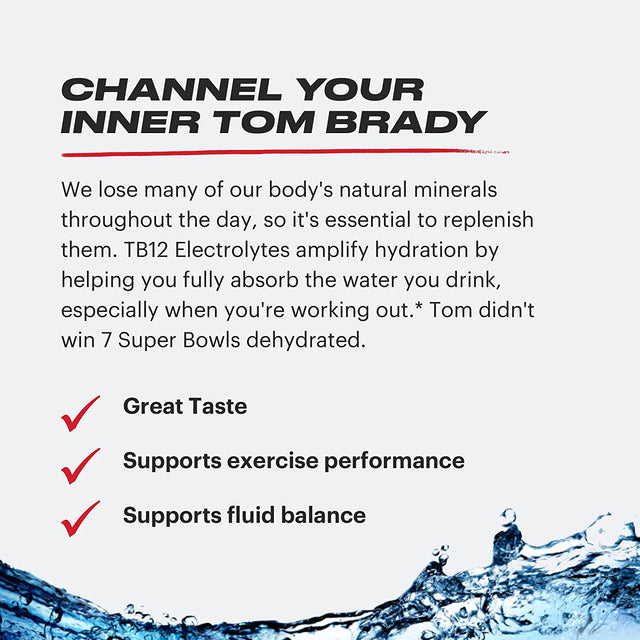 CHANNEL YOUR INNER TOM BRADY

We lose many of our body's natural minerals throughout the day, so it's essential to replenish them. TB12 Electrolytes amplify hydration by helping you fully absorb the water you drink, especially when you're working out.* Tom didn't win 7 Super Bowls dehydrated.

Great Taste

Supports exercise performance

Supports fluid balance